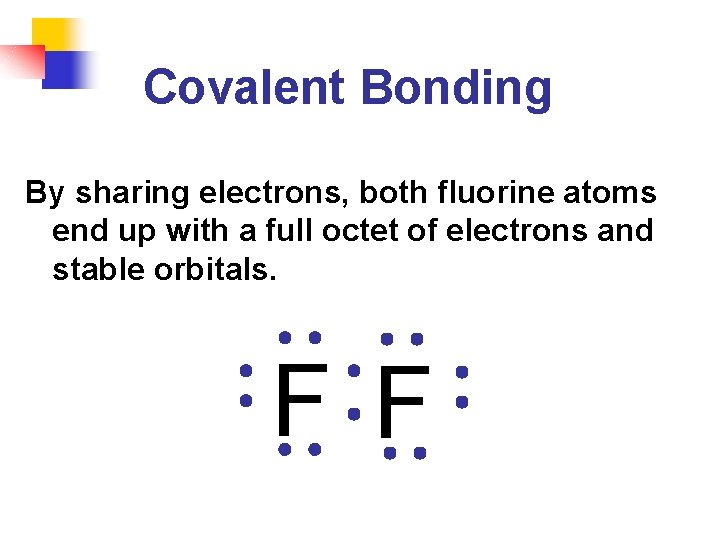 Covalent Bonding

By sharing electrons, both fluorine atoms end up with a full octet of electrons and stable orbitals.

F F